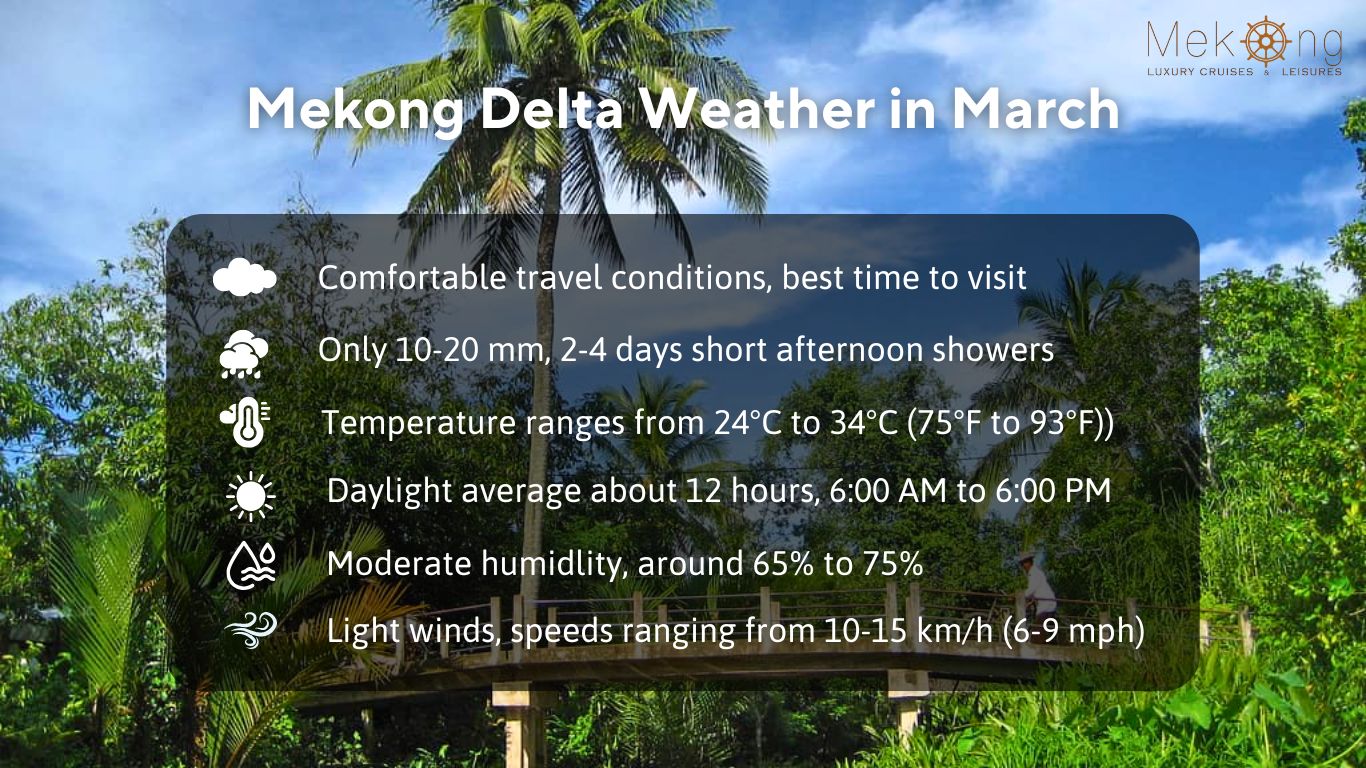 Mekong
LUXURY CRUISES & LEISURES

Mekong Delta Weather in March

Comfortable travel conditions, best time to visit

Only 10-20 mm, 2-4 days short afternoon showers

Temperature ranges from 24°C to 34°C (75°F to 93°F))

Daylight average about 12 hours, 6:00 AM to 6:00 PM

Moderate humidlity, around 65% to 75%

Light winds, speeds ranging from 10-15 km/h (6-9 mph)